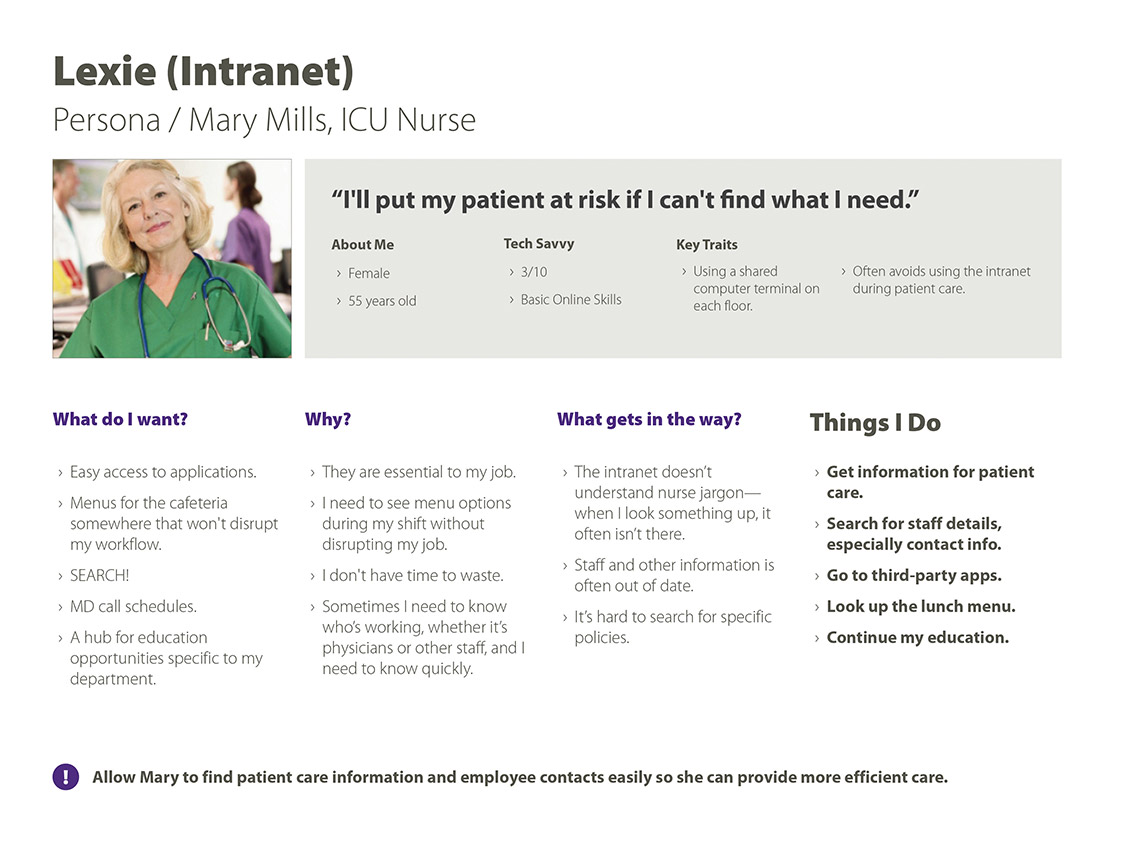 Lexie (Intranet)

Persona / Mary Mills, ICU Nurse

“I'll put my patient at risk if I can't find what I need.”

About Me

› Female

› 55 years old

Tech Savvy

› 3/10

› Basic Online Skills

Key Traits

› Using a shared computer terminal on each floor.

› Often avoids using the intranet during patient care.

What do I want?

› Easy access to applications.

› Menus for the cafeteria somewhere that won't disrupt my workflow.

› SEARCH!

› MD call schedules.

› A hub for education opportunities specific to my department.

Why?

› They are essential to my job.

› I need to see menu options during my shift without disrupting my job.

› I don't have time to waste.

› Sometimes I need to know who's working, whether it's physicians or other staff, and I need to know quickly.

What gets in the way?

› The intranet doesn't understand nurse jargon—when I look something up, it often isn't there.

› Staff and other information is often out of date.

› It's hard to search for specific policies.

Things I Do

› Get information for patient care.

› Search for staff details, especially contact info.

› Go to third-party apps.

› Look up the lunch menu.

› Continue my education.

! Allow Mary to find patient care information and employee contacts easily so she can provide more efficient care.